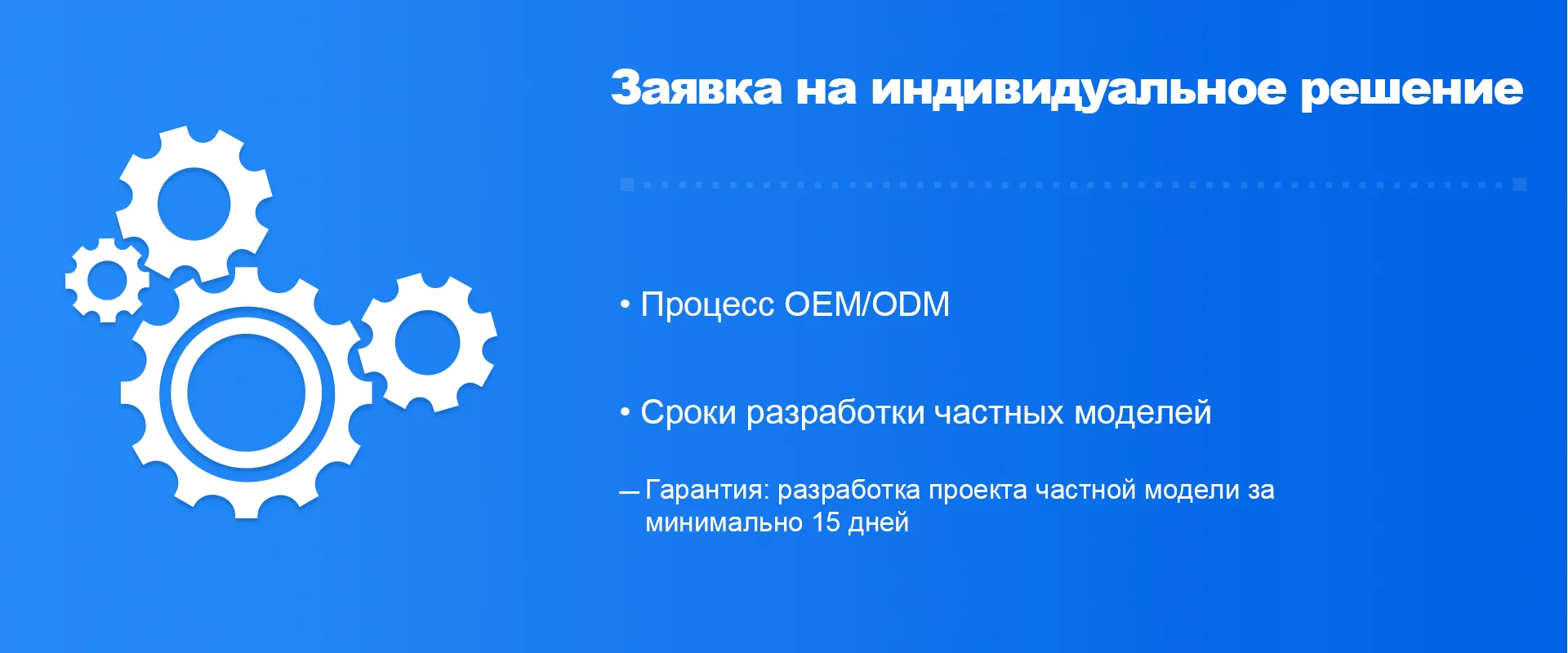 Заявка на индивидуальное решение

• Процесс OEM/ODM

• Сроки разработки частных моделей

— Гарантия: разработка проекта частной модели за минимально 15 дней